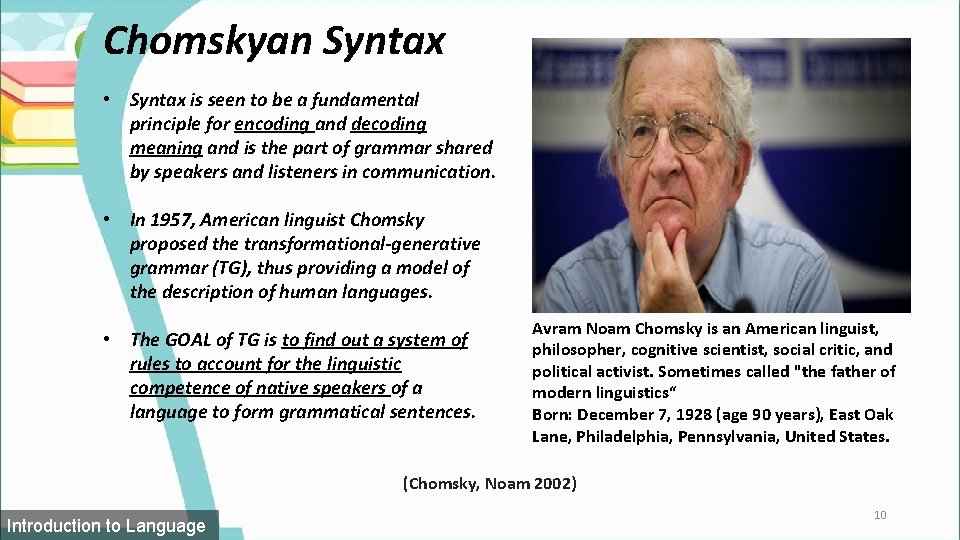 Chomskyan Syntax

• Syntax is seen to be a fundamental principle for encoding and decoding meaning and is the part of grammar shared by speakers and listeners in communication.

• In 1957, American linguist Chomsky proposed the transformational-generative grammar (TG), thus providing a model of the description of human languages.

• The GOAL of TG is to find out a system of rules to account for the linguistic competence of native speakers of a language to form grammatical sentences.

Avram Noam Chomsky is an American linguist, philosopher, cognitive scientist, social critic, and political activist. Sometimes called "the father of modern linguistics“
Born: December 7, 1928 (age 90 years), East Oak Lane, Philadelphia, Pennsylvania, United States.

(Chomsky, Noam 2002)

Introduction to Language

10